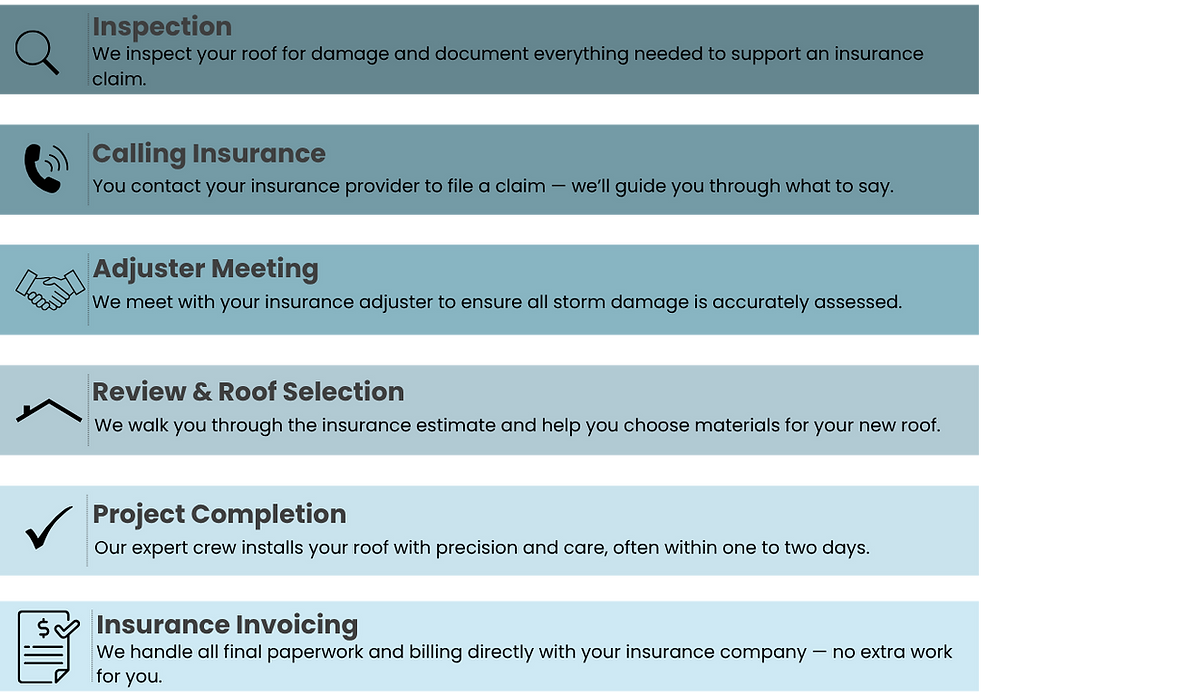 Inspection
We inspect your roof for damage and document everything needed to support an insurance claim.

Calling Insurance
You contact your insurance provider to file a claim — we'll guide you through what to say.

Adjuster Meeting
We meet with your insurance adjuster to ensure all storm damage is accurately assessed.

Review & Roof Selection
We walk you through the insurance estimate and help you choose materials for your new roof.

Project Completion
Our expert crew installs your roof with precision and care, often within one to two days.

$
Insurance Invoicing
We handle all final paperwork and billing directly with your insurance company — no extra work for you.